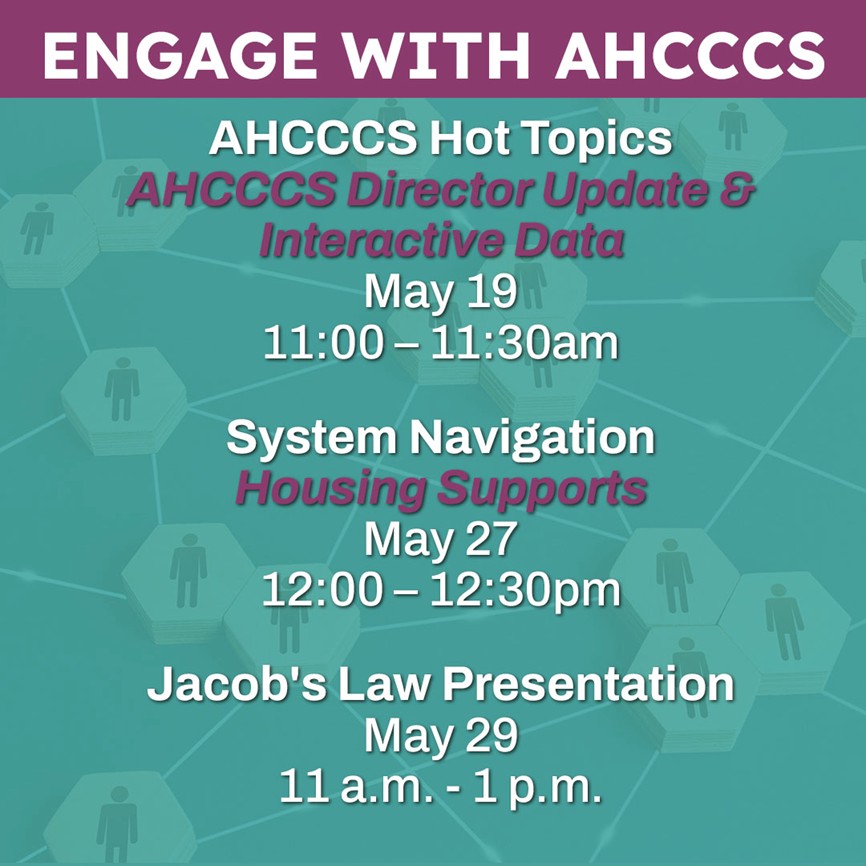 ENGAGE WITH AHCCCS

AHCCCS Hot Topics
AHCCCS Director Update & Interactive Data
May 19
11:00 – 11:30am

System Navigation
Housing Supports
May 27
12:00 – 12:30pm

Jacob's Law Presentation
May 29
11 a.m. - 1 p.m.